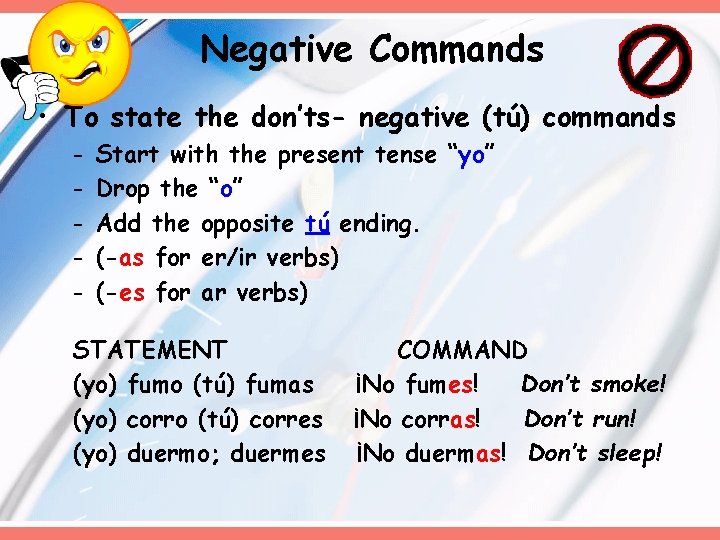 Negative Commands

• To state the don'ts- negative (tú) commands
- Start with the present tense "yo"
- Drop the "o"
- Add the opposite tú ending.
- (-as for er/ir verbs)
- (-es for ar verbs)

| STATEMENT | COMMAND | |
|---|---|---|
| (yo) fumo (tú) fumas | ¡No fumes! | Don't smoke! |
| (yo) corro (tú) corres | ¡No corras! | Don't run! |
| (yo) duermo; duermes | ¡No duermas! | Don't sleep! |